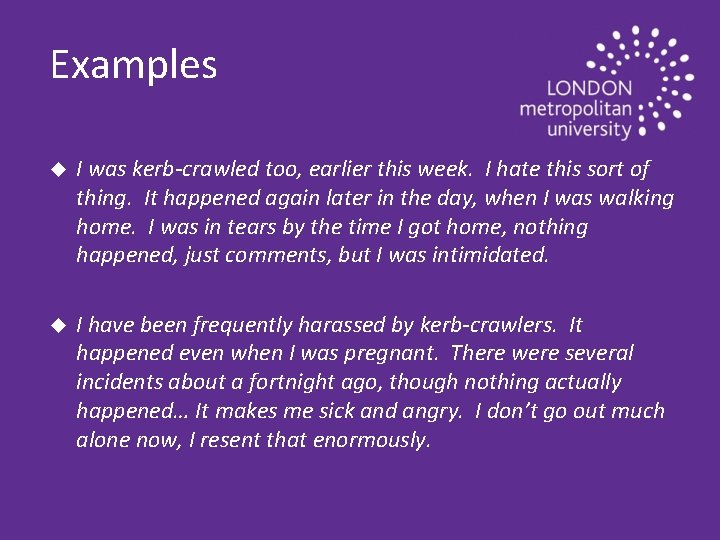 Examples

LONDON
metropolitan
university

◆ I was kerb-crawled too, earlier this week. I hate this sort of thing. It happened again later in the day, when I was walking home. I was in tears by the time I got home, nothing happened, just comments, but I was intimidated.

◆ I have been frequently harassed by kerb-crawlers. It happened even when I was pregnant. There were several incidents about a fortnight ago, though nothing actually happened… It makes me sick and angry. I don't go out much alone now, I resent that enormously.